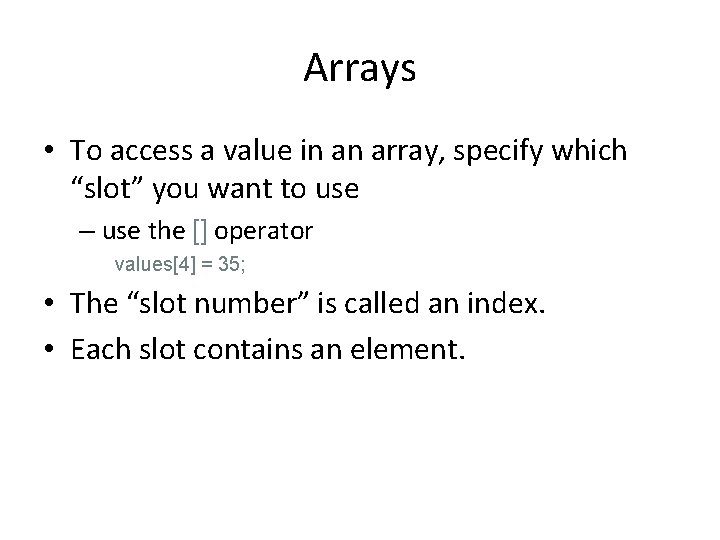 Arrays

• To access a value in an array, specify which “slot” you want to use

– use the [] operator

values[4] = 35;

• The “slot number” is called an index.

• Each slot contains an element.